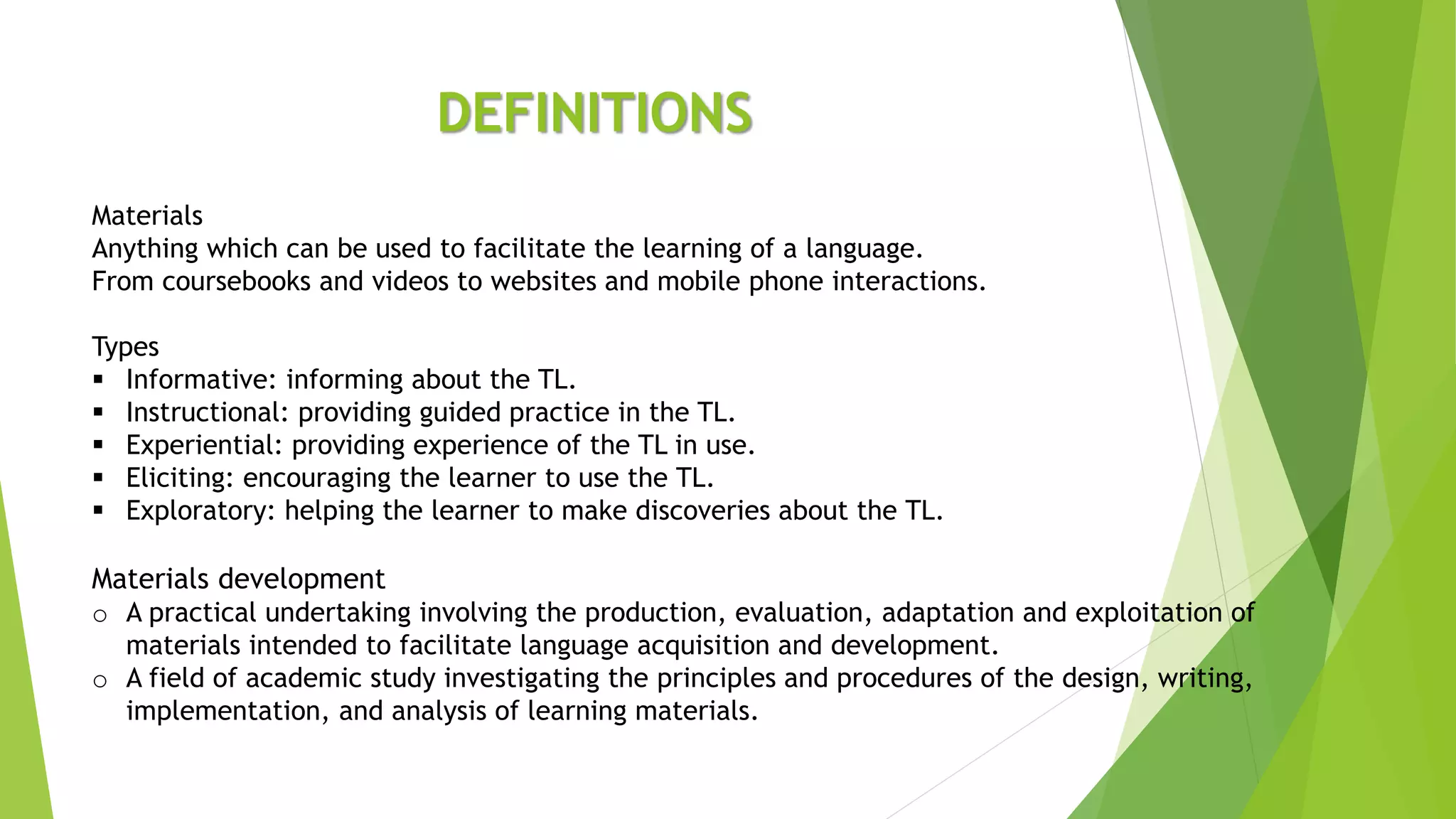 DEFINITIONS

Materials
Anything which can be used to facilitate the learning of a language.
From coursebooks and videos to websites and mobile phone interactions.

Types
▪ Informative: informing about the TL.
▪ Instructional: providing guided practice in the TL.
▪ Experiential: providing experience of the TL in use.
▪ Eliciting: encouraging the learner to use the TL.
▪ Exploratory: helping the learner to make discoveries about the TL.

Materials development
o A practical undertaking involving the production, evaluation, adaptation and exploitation of materials intended to facilitate language acquisition and development.
o A field of academic study investigating the principles and procedures of the design, writing, implementation, and analysis of learning materials.